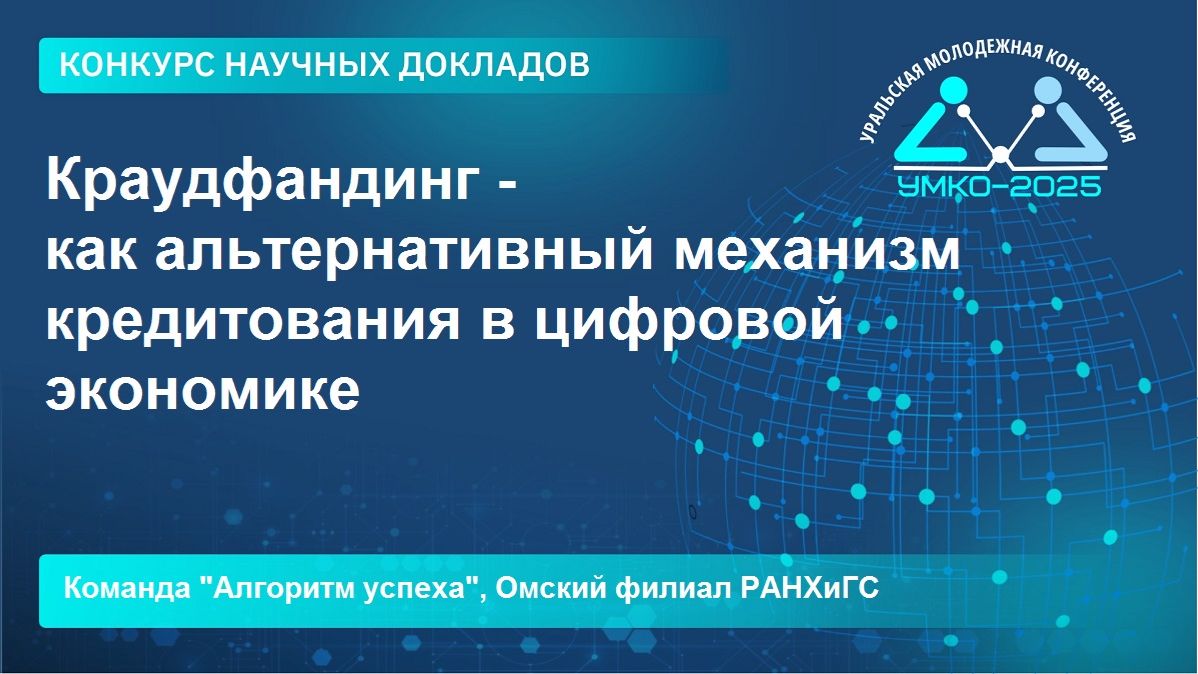 КОНКУРС НАУЧНЫХ ДОКЛАДОВ

УРАЛЬСКАЯ МОЛОДЕЖНАЯ КОНФЕРЕНЦИЯ

УМКО-2025

Краудфандинг - как альтернативный механизм кредитования в цифровой экономике

Команда "Алгоритм успеха", Омский филиал РАНХиГС